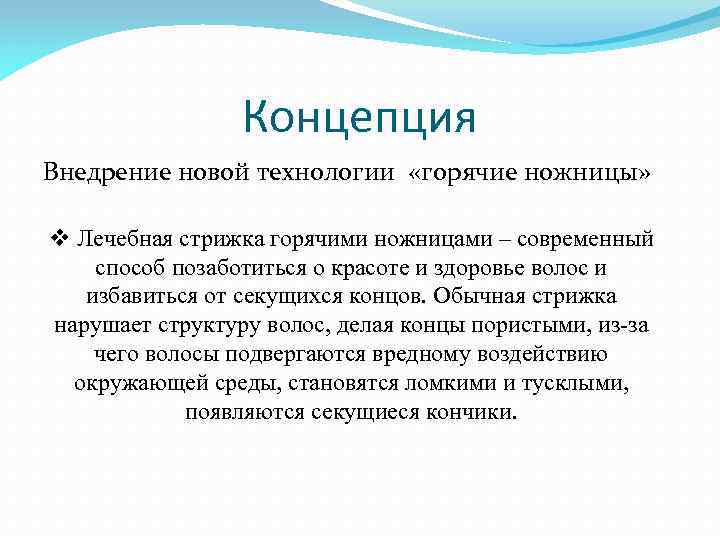 Концепция

Внедрение новой технологии «горячие ножницы»

❖ Лечебная стрижка горячими ножницами – современный способ позаботиться о красоте и здоровье волос и избавиться от секущихся концов. Обычная стрижка нарушает структуру волос, делая концы пористыми, из-за чего волосы подвергаются вредному воздействию окружающей среды, становятся ломкими и тусклыми, появляются секущиеся кончики.